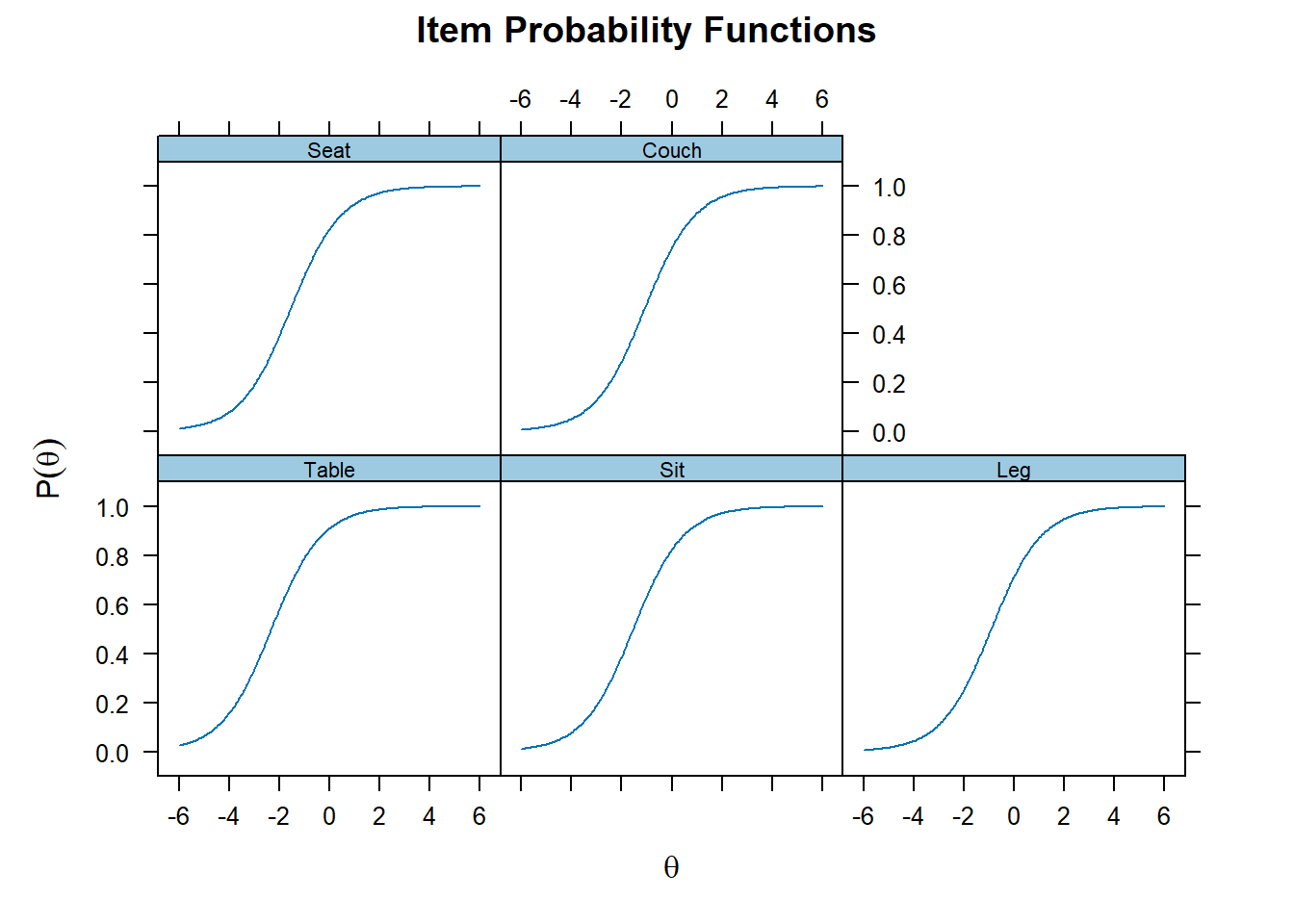 Item Probability Functions

-6 -4 -2 0 2 4 6

Seat

Couch

1.0
0.8
0.6
0.4
0.2
0.0

$P(\theta)$

Table

Sit

Leg

1.0
0.8
0.6
0.4
0.2
0.0

-6 -4 -2 0 2 4 6

-6 -4 -2 0 2 4 6

$\theta$